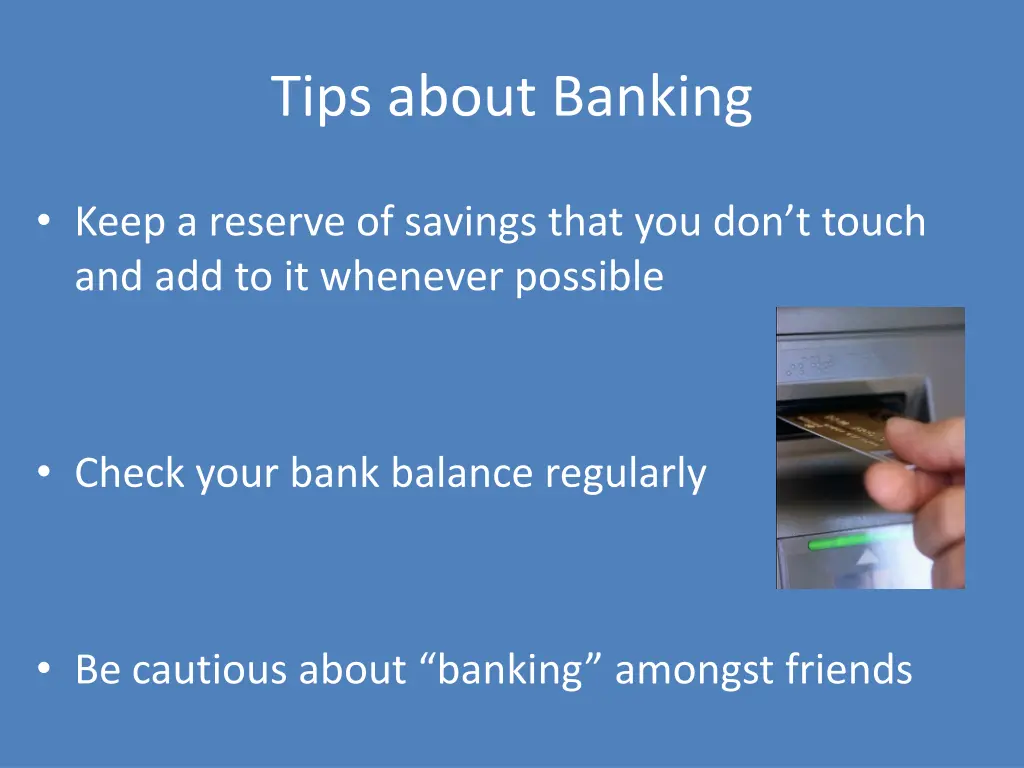 Tips about Banking

• Keep a reserve of savings that you don’t touch and add to it whenever possible

• Check your bank balance regularly

• Be cautious about “banking” amongst friends